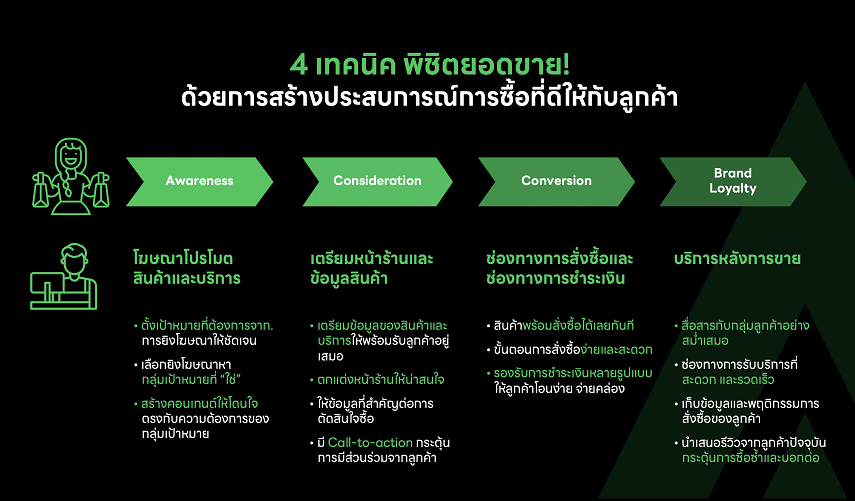 4 เทคนิค พิชิตยอดขาย!
ด้วยการสร้างประสบการณ์การซื้อที่ดีให้กับลูกค้า

Awareness

Consideration

Conversion

Brand Loyalty

โฆษณาโปรโมต สินค้าและบริการ

• ตั้งเป้าหมายที่ต้องการจาก. การยิงโฆษณาให้ชัดเจน
• เลือกยิงโฆษณาหา กลุ่มเป้าหมายที่ "ใช่"
• สร้างคอนเทนต์ให้โดนใจ ตรงกับความต้องการของ กลุ่มเป้าหมาย

เตรียมหน้าร้านและ ข้อมูลสินค้า

• เตรียมข้อมูลของสินค้าและ บริการให้พร้อมรับลูกค้าอยู่ เสมอ
• ตกแต่งหน้าร้านให้น่าสนใจ
• ให้ข้อมูลที่สำคัญต่อการ ตัดสินใจซื้อ
• มี Call-to-action กระตุ้น การมีส่วนร่วมจากลูกค้า

ช่องทางการสั่งซื้อและ ช่องทางการชำระเงิน

• สินค้าพร้อมสั่งซื้อได้เลยทันที
• ขั้นตอนการสั่งซื้อง่ายและสะดวก
• รองรับการชำระเงินหลายรูปแบบ ให้ลูกค้าโอนง่าย จ่ายคล่อง

บริการหลังการขาย

• สื่อสารกับกลุ่มลูกค้าอย่าง สม่ำเสมอ
• ช่องทางการรับบริการที่ สะดวก และรวดเร็ว
• เก็บข้อมูลและพฤติกรรมการ สั่งซื้อของลูกค้า
• นำเสนอรีวิวจากลูกค้าปัจจุบัน กระตุ้นการซื้อซ้ำและบอกต่อ